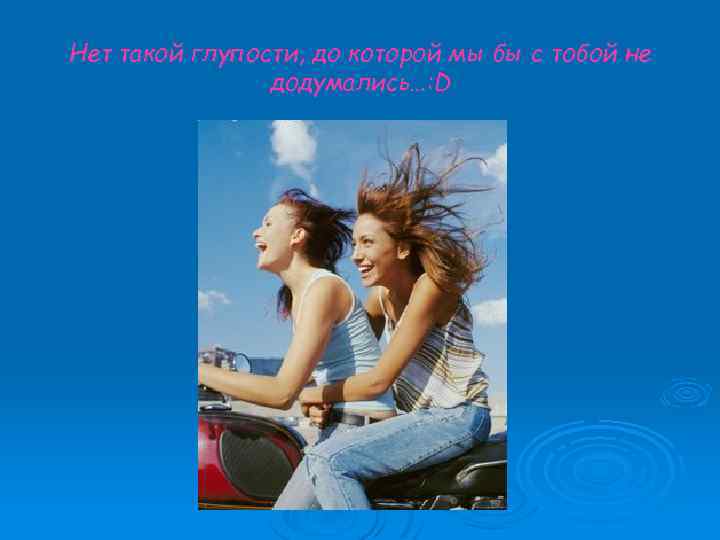 Нет такой глупости, до которой мы бы с тобой не додумались...:D